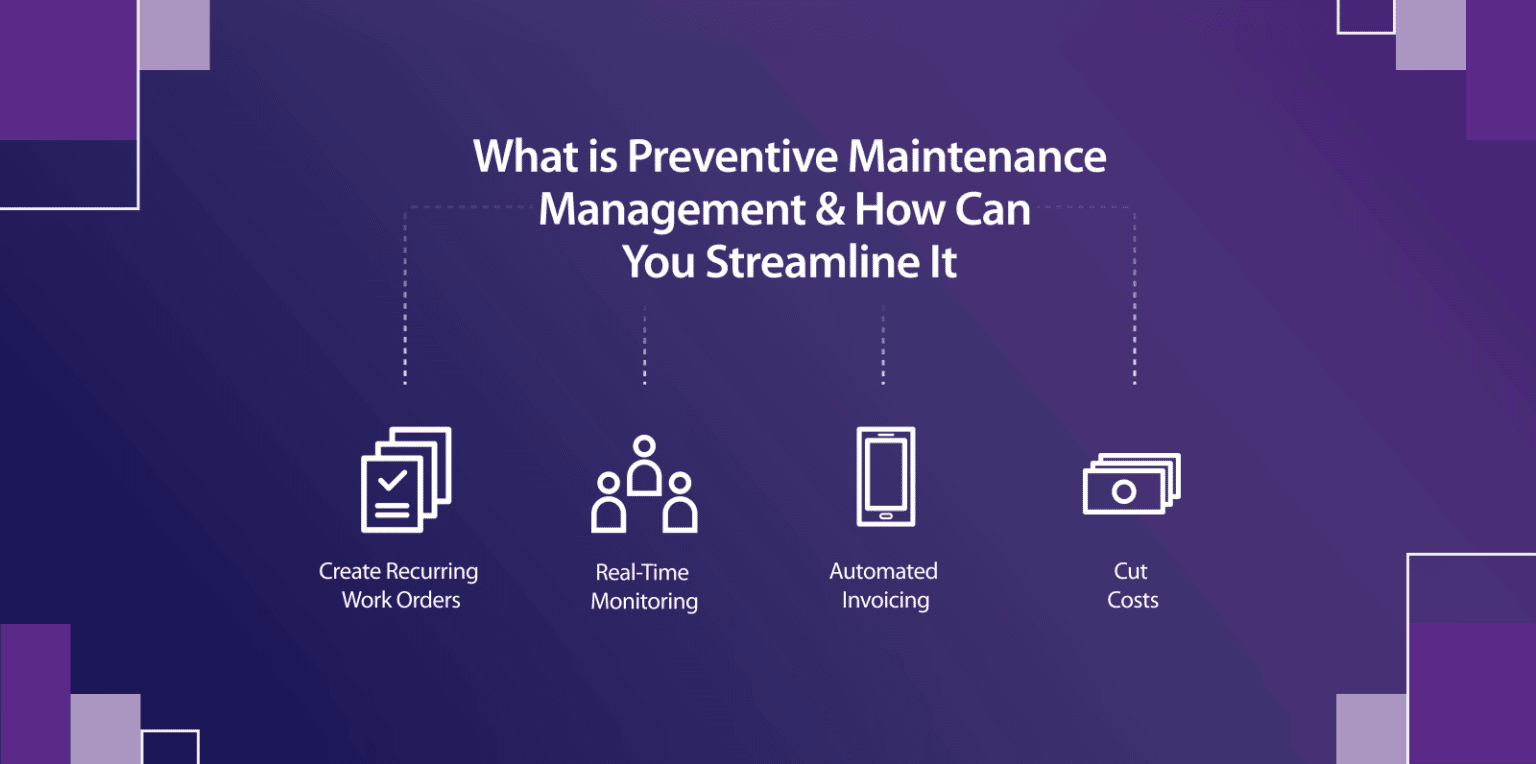 What is Preventive Maintenance Management & How Can You Streamline It

Create Recurring Work Orders

Real-Time Monitoring

Automated Invoicing

Cut Costs